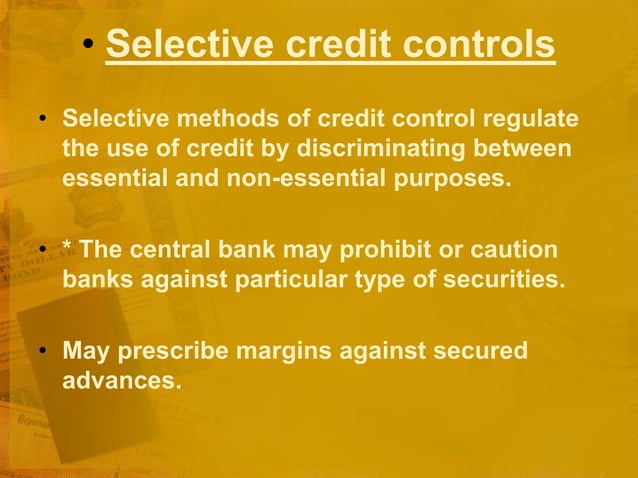 • Selective credit controls

• Selective methods of credit control regulate the use of credit by discriminating between essential and non-essential purposes.

• * The central bank may prohibit or caution banks against particular type of securities.

• May prescribe margins against secured advances.